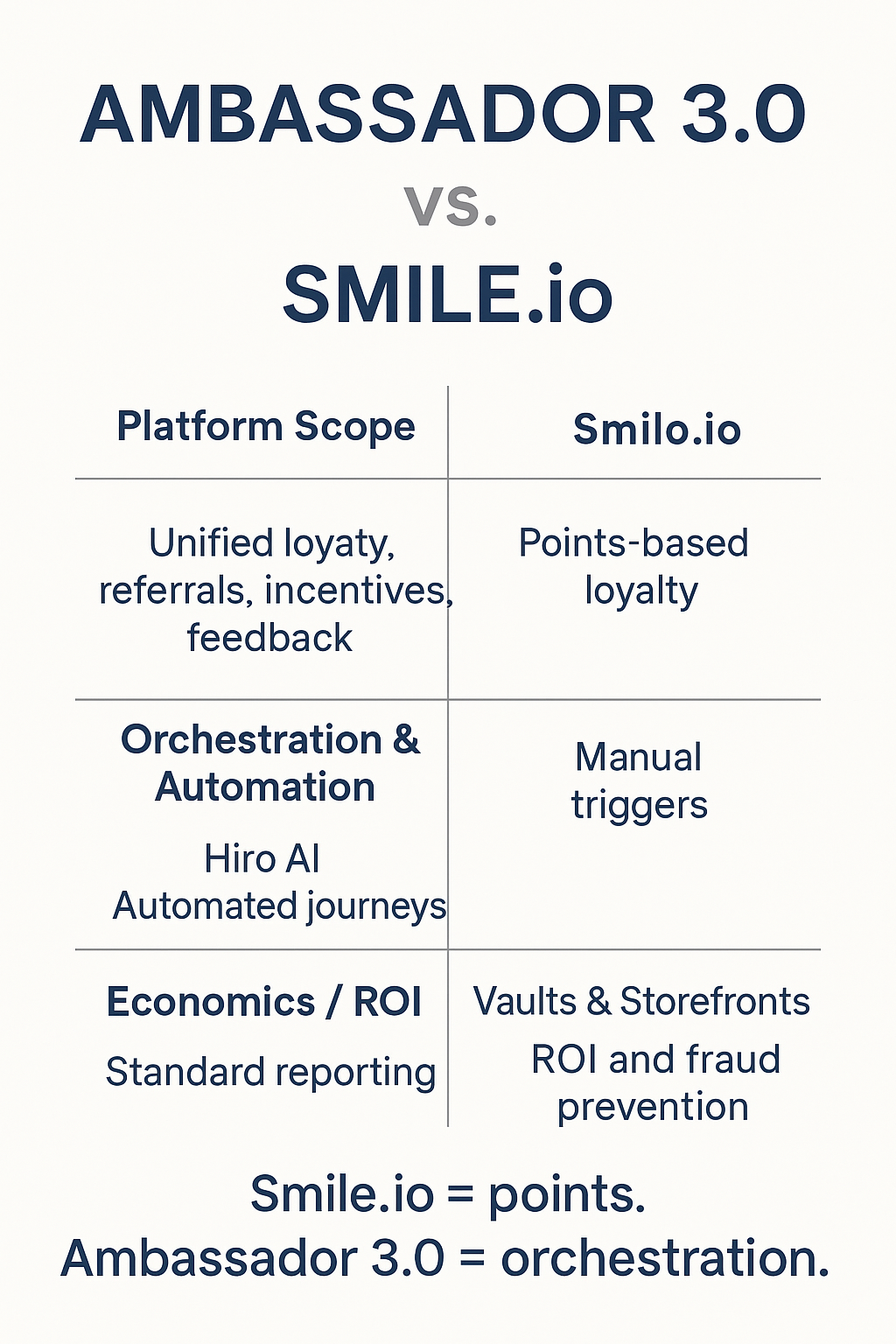 AMBASSADOR 3.0
vs.
SMILE.io

| Platform Scope | Smilo.io |
|---|---|
| Unified loyaty, referrals, incentives, feedback | Points-based loyalty |
| **Orchestration & Automation** Hiro AI Automated journeys | Manual triggers |
| **Economics / ROI** Standard reporting | Vaults & Storefronts ROI and fraud prevention |

Smile.io = points.
Ambassador 3.0 = orchestration.